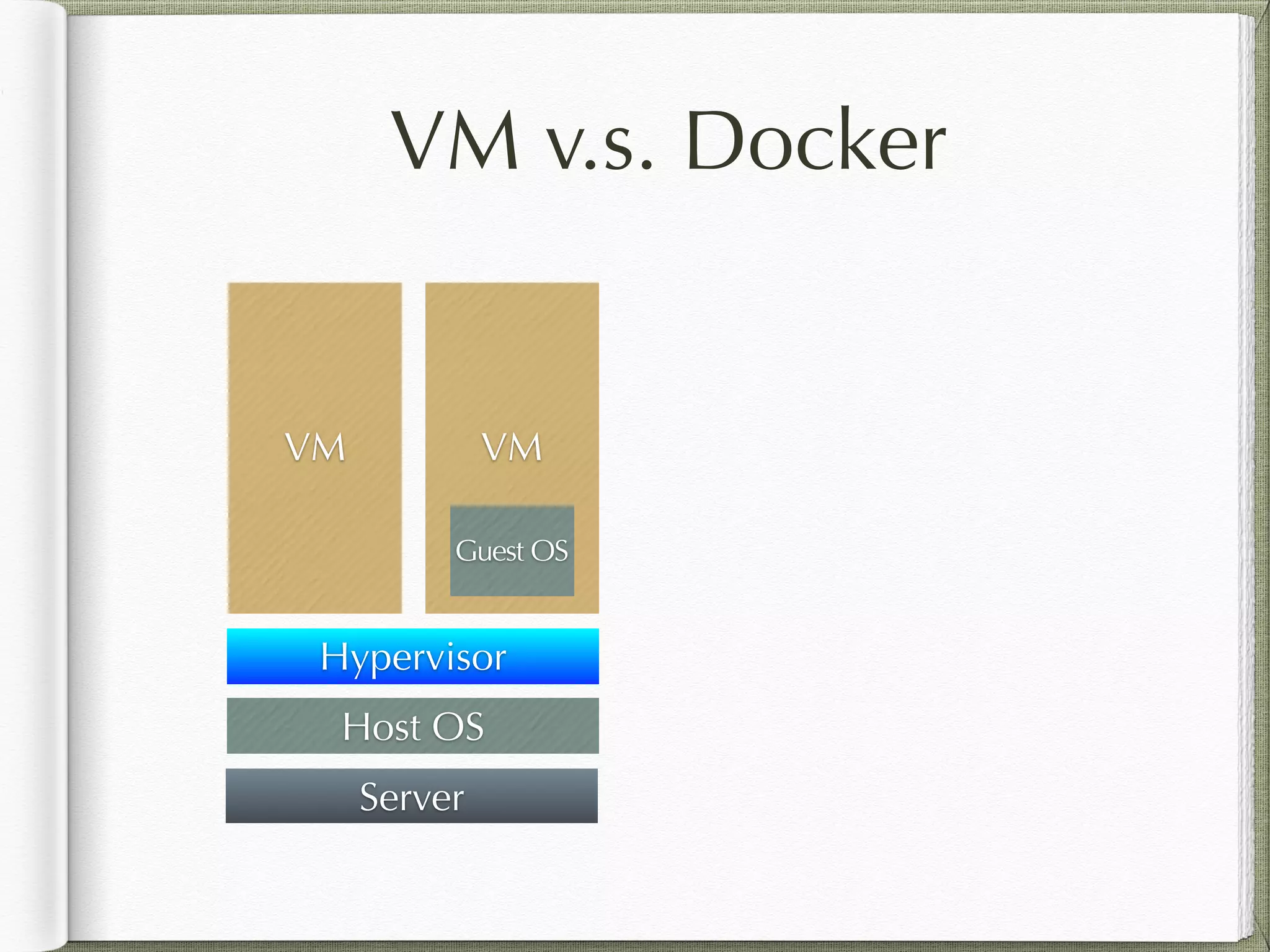 VM v.s. Docker

VM

VM

Guest OS

Hypervisor

Host OS

Server